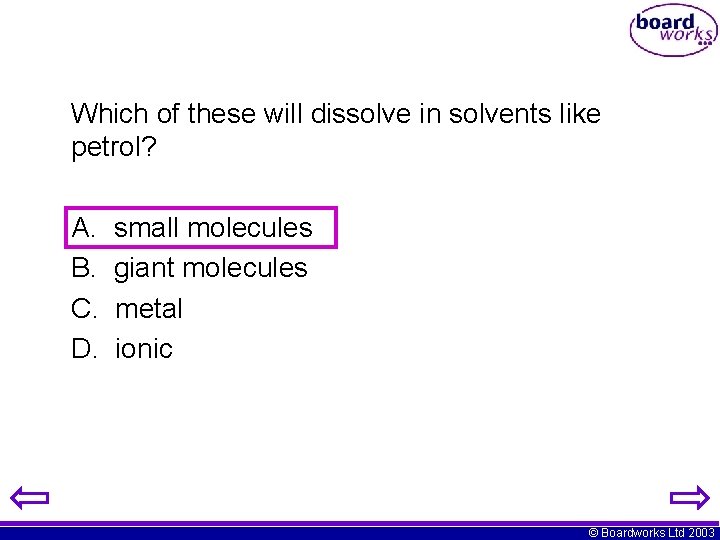 board works

Which of these will dissolve in solvents like petrol?

A. small molecules
B. giant molecules
C. metal
D. ionic

© Boardworks Ltd 2003